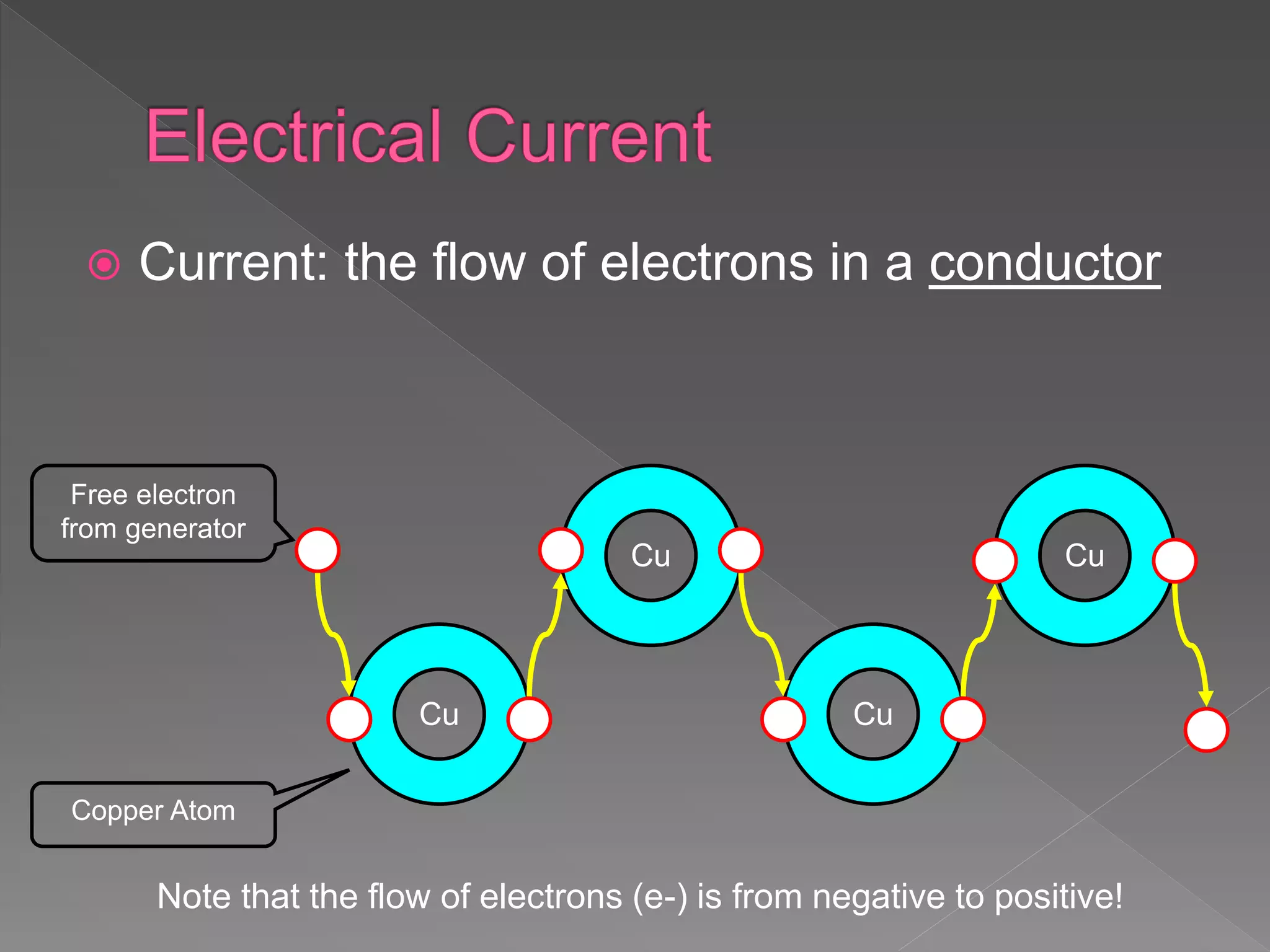 Electrical Current

Current: the flow of electrons in a conductor

Free electron from generator

Cu

Cu

Cu

Cu

Copper Atom

Note that the flow of electrons (e-) is from negative to positive!